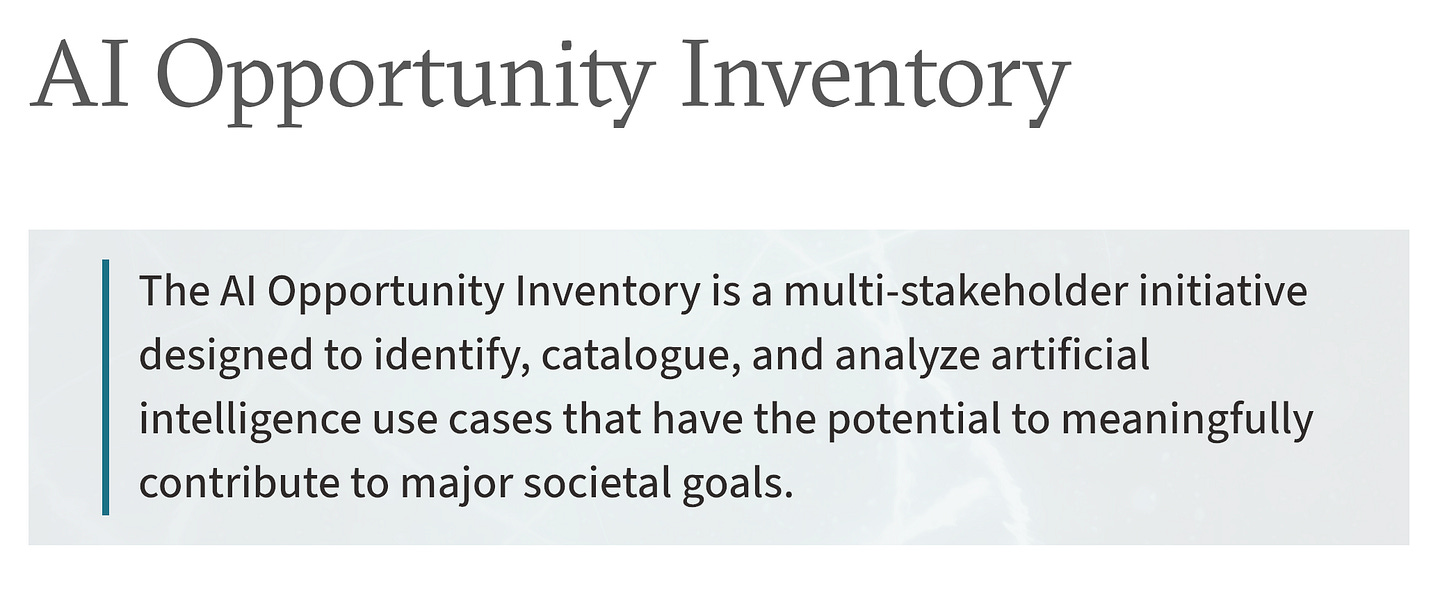 AI Opportunity Inventory

The AI Opportunity Inventory is a multi-stakeholder initiative designed to identify, catalogue, and analyze artificial intelligence use cases that have the potential to meaningfully contribute to major societal goals.